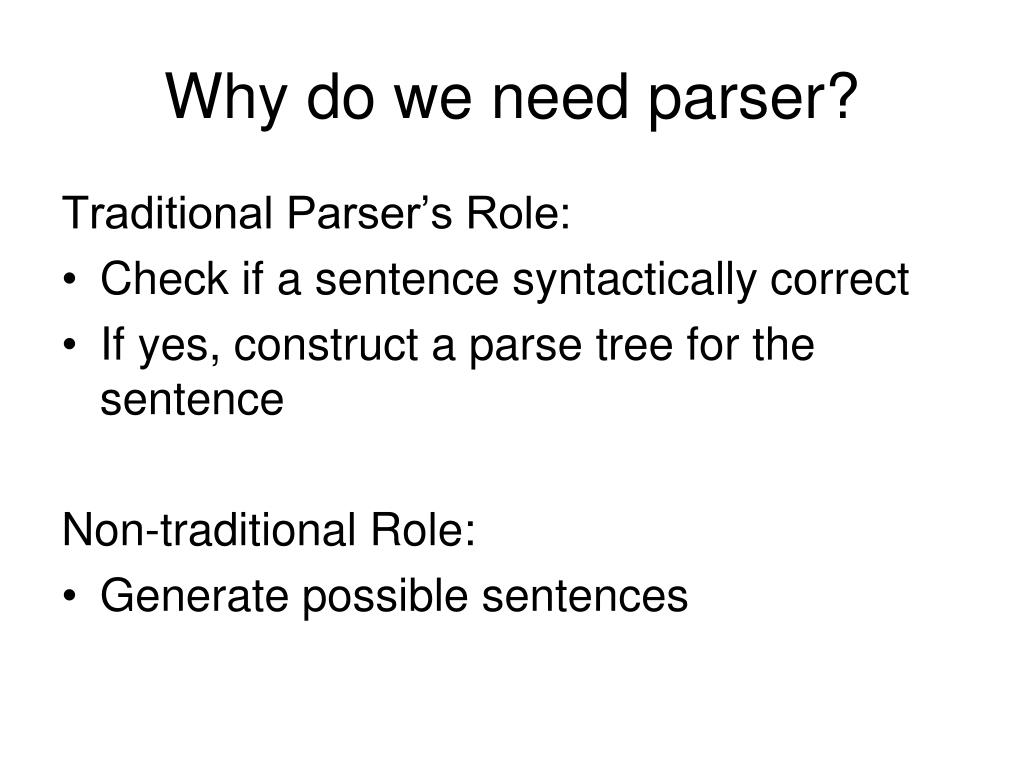 Why do we need parser?

Traditional Parser’s Role:
• Check if a sentence syntactically correct
• If yes, construct a parse tree for the sentence

Non-traditional Role:
• Generate possible sentences